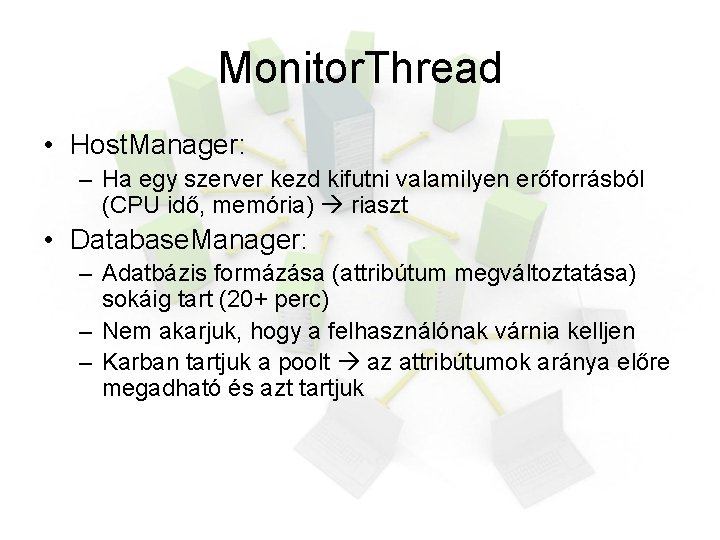 MonitorThread

• HostManager:
  – Ha egy szerver kezd kifutni valamilyen erőforrásból (CPU idő, memória) → riaszt
• DatabaseManager:
  – Adatbázis formázása (attribútum megváltoztatása) sokáig tart (20+ perc)
  – Nem akarjuk, hogy a felhasználónak várnia kelljen
  – Karban tartjuk a poolt → az attribútumok aránya előre megadható és azt tartjuk